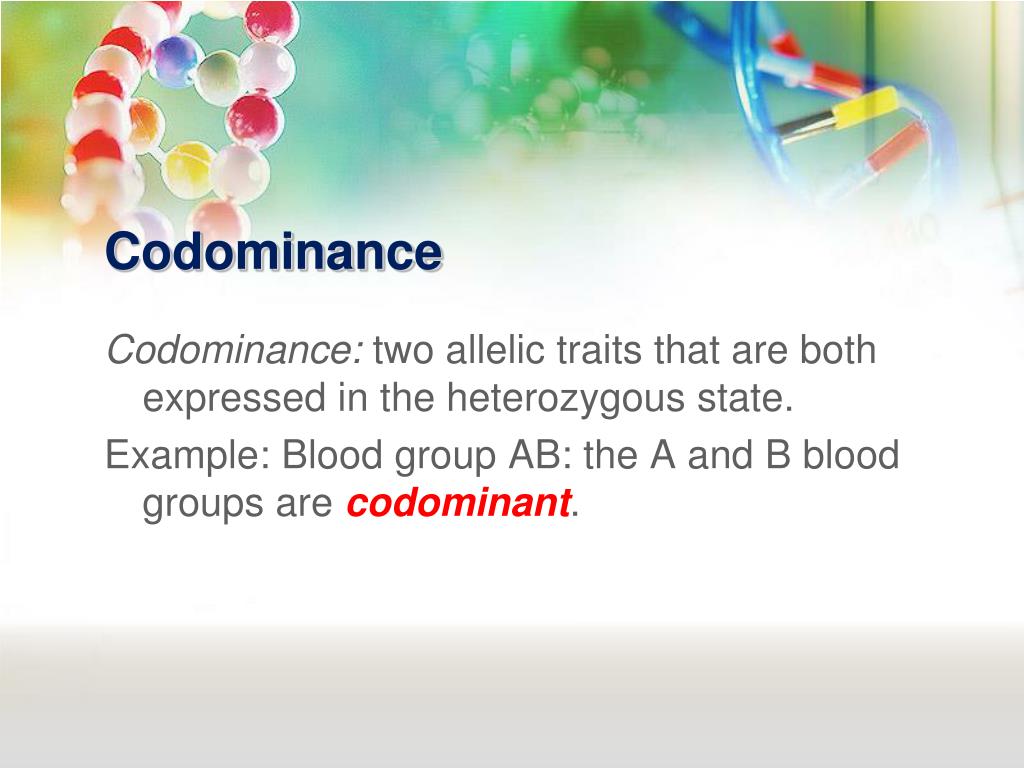 Codominance

Codominance: two allelic traits that are both expressed in the heterozygous state.

Example: Blood group AB: the A and B blood groups are codominant.